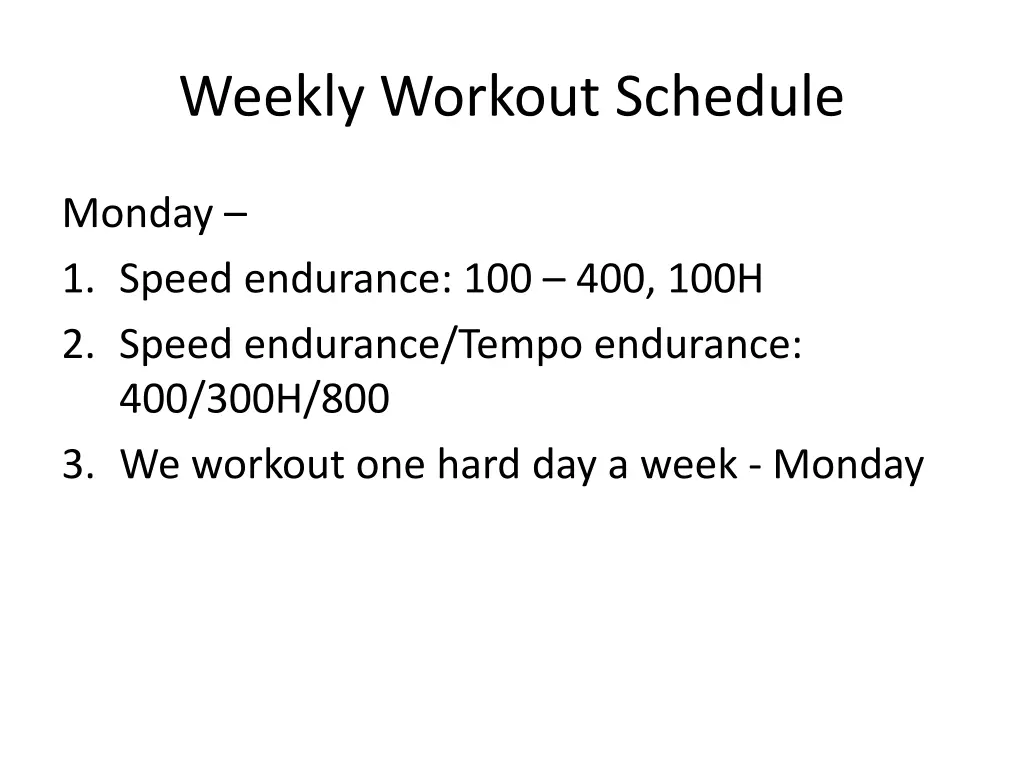 Weekly Workout Schedule

Monday –

1. Speed endurance: 100 – 400, 100H
2. Speed endurance/Tempo endurance: 400/300H/800
3. We workout one hard day a week - Monday